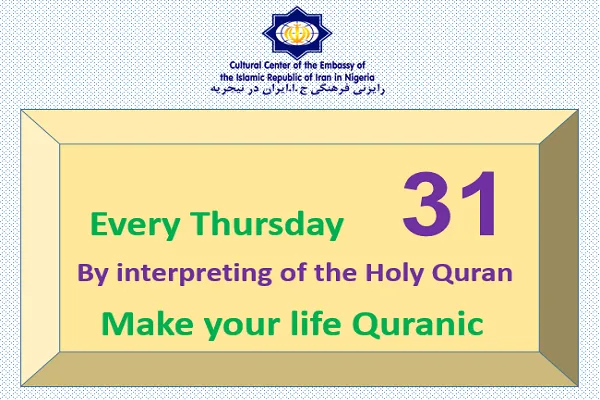 Cultural Center of the Embassy of
the Islamic Republic of Iran in Nigeria
رایزنی فرهنگی ج.ا.ایران در نیجریه

Every Thursday 31

By interpreting of the Holy Quran

Make your life Quranic